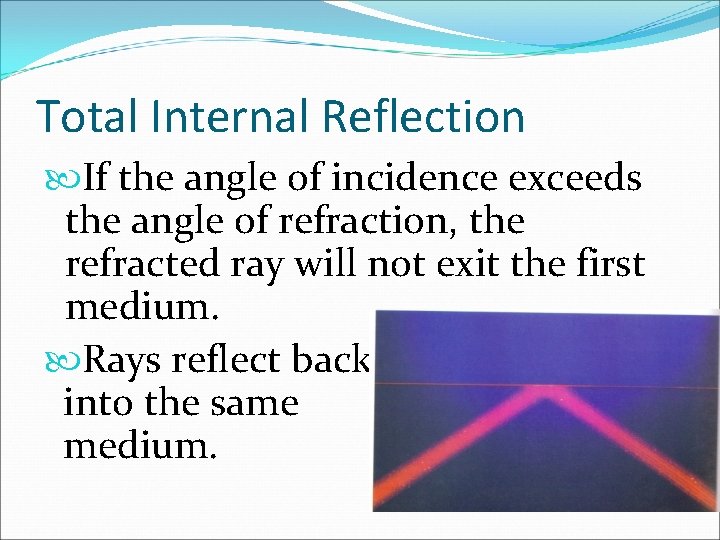 Total Internal Reflection

If the angle of incidence exceeds the angle of refraction, the refracted ray will not exit the first medium.

Rays reflect back into the same medium.